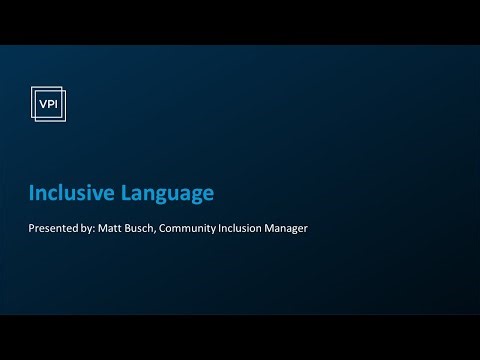 VPI

Inclusive Language

Presented by: Matt Busch, Community Inclusion Manager